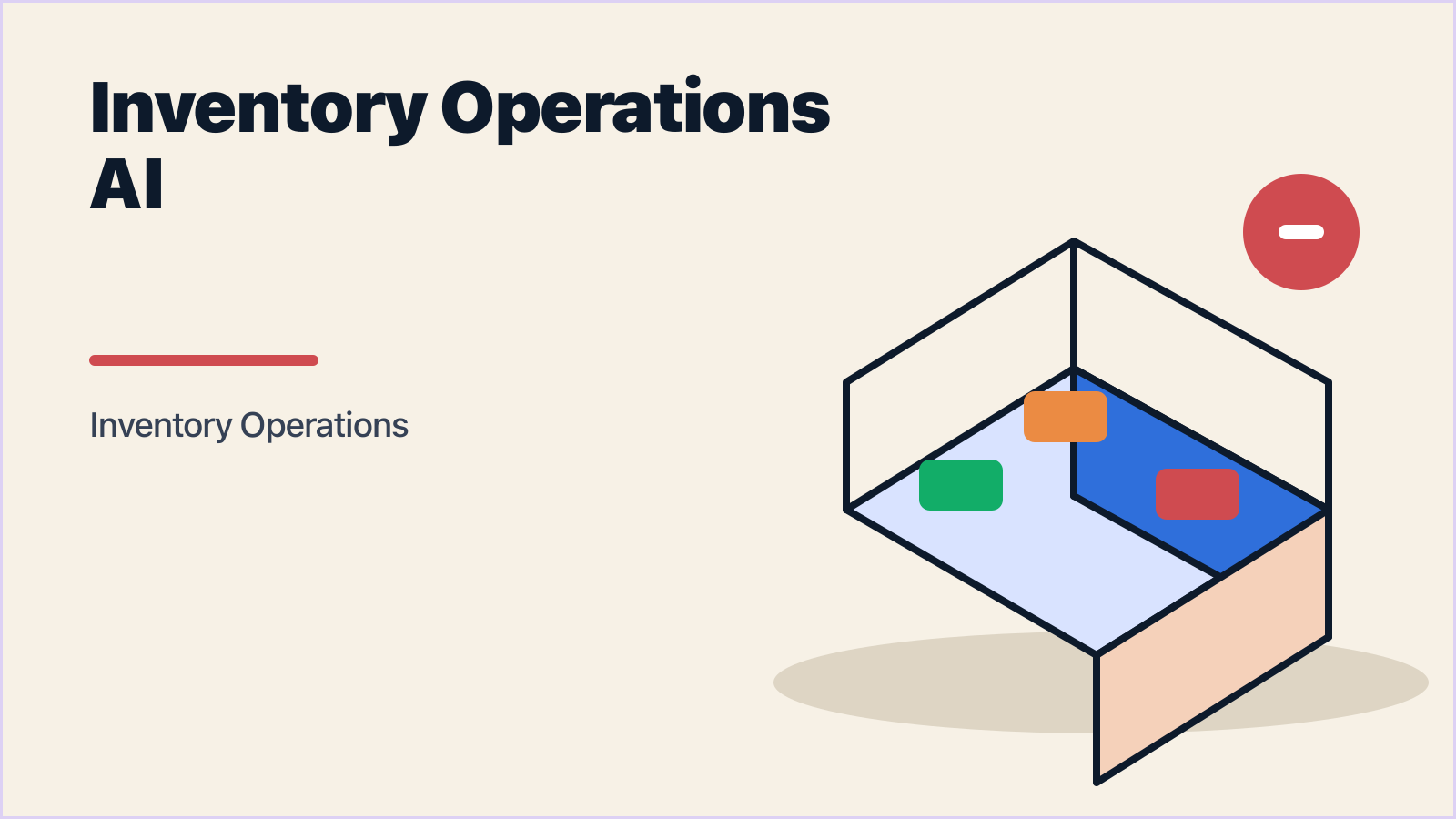 Inventory Operations AI

Inventory Operations